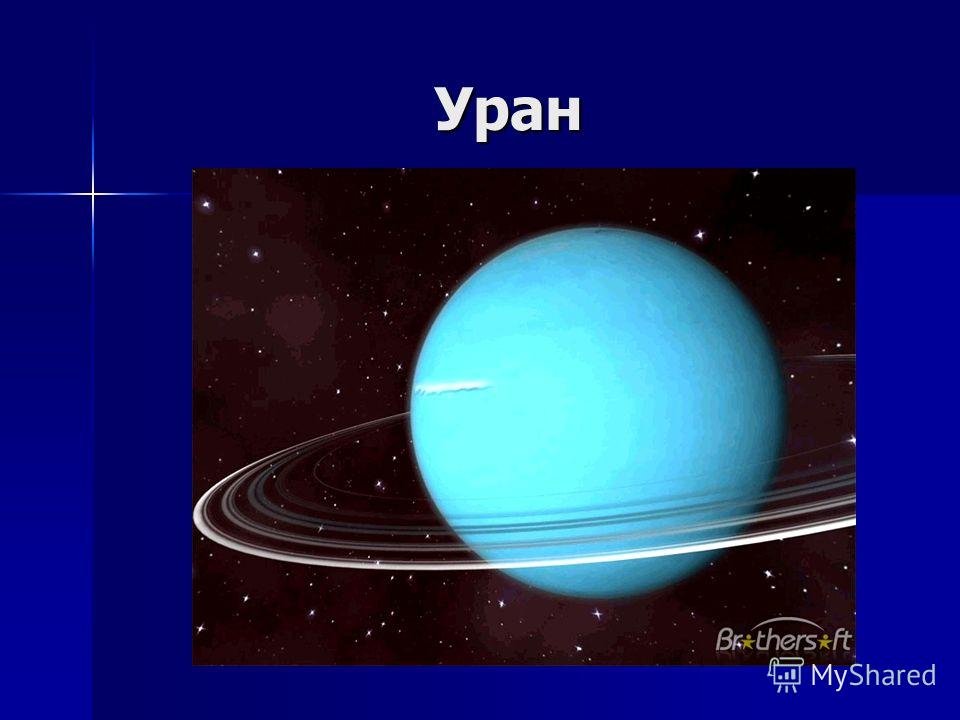 Уран

Brothersoft

MyShared